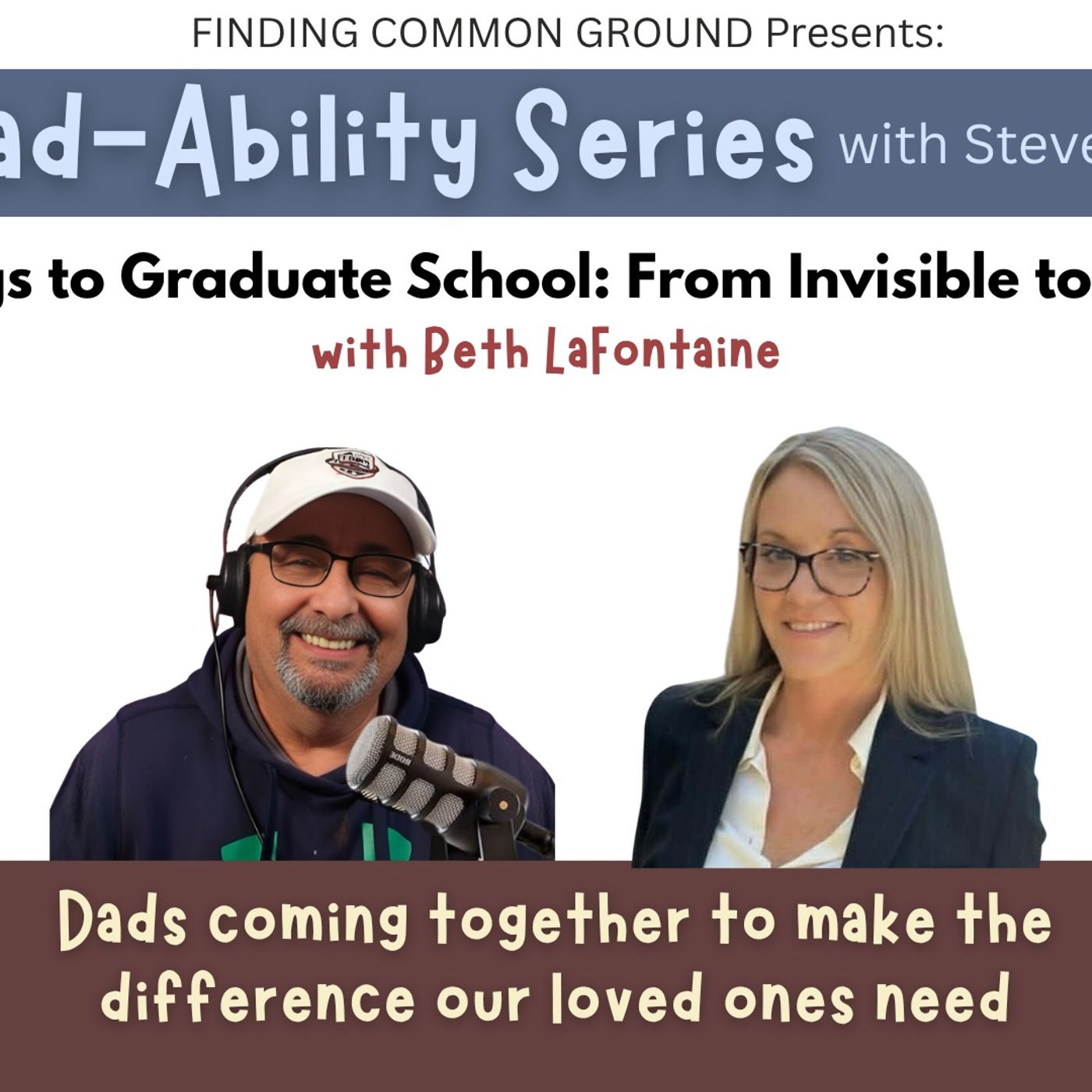 FINDING COMMON GROUND Presents:

ad-Ability Series with Steve

gs to Graduate School: From Invisible to

with Beth LaFontaine

Dads coming together to make the difference our loved ones need